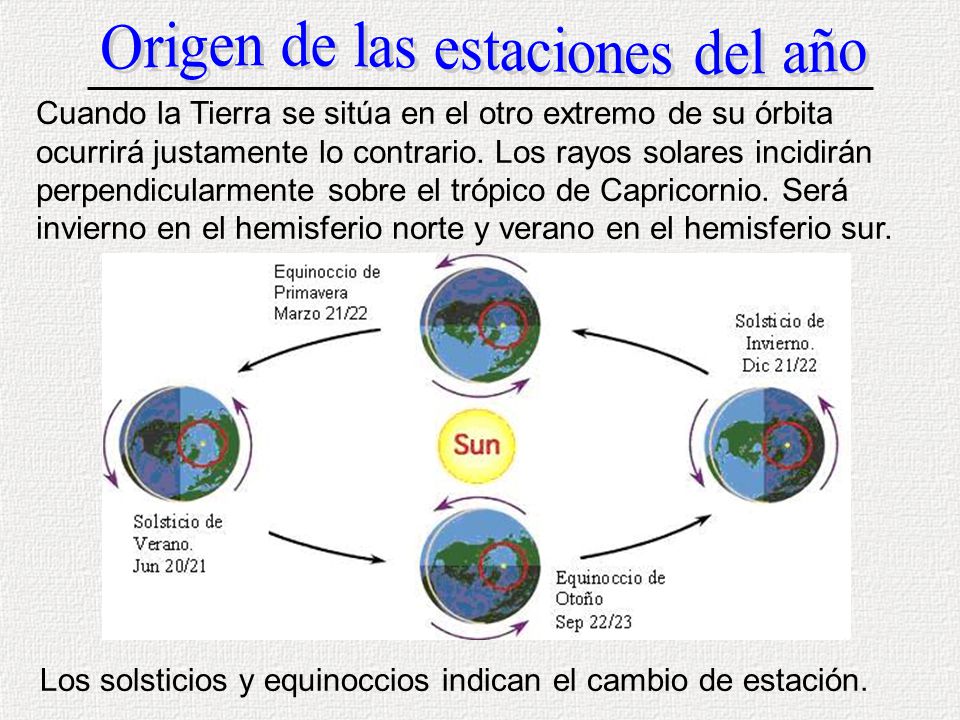 Origen de las estaciones del año

Cuando la Tierra se sitúa en el otro extremo de su órbita ocurrirá justamente lo contrario. Los rayos solares incidirán perpendicularmente sobre el trópico de Capricornio. Será invierno en el hemisferio norte y verano en el hemisferio sur.

Equinoccio de Primavera Marzo 21/22

Solsticio de Invierno. Dic 21/22

Sun

Solsticio de Verano. Jun 20/21

Equinoccio de Otoño Sep 22/23

Los solsticios y equinoccios indican el cambio de estación.